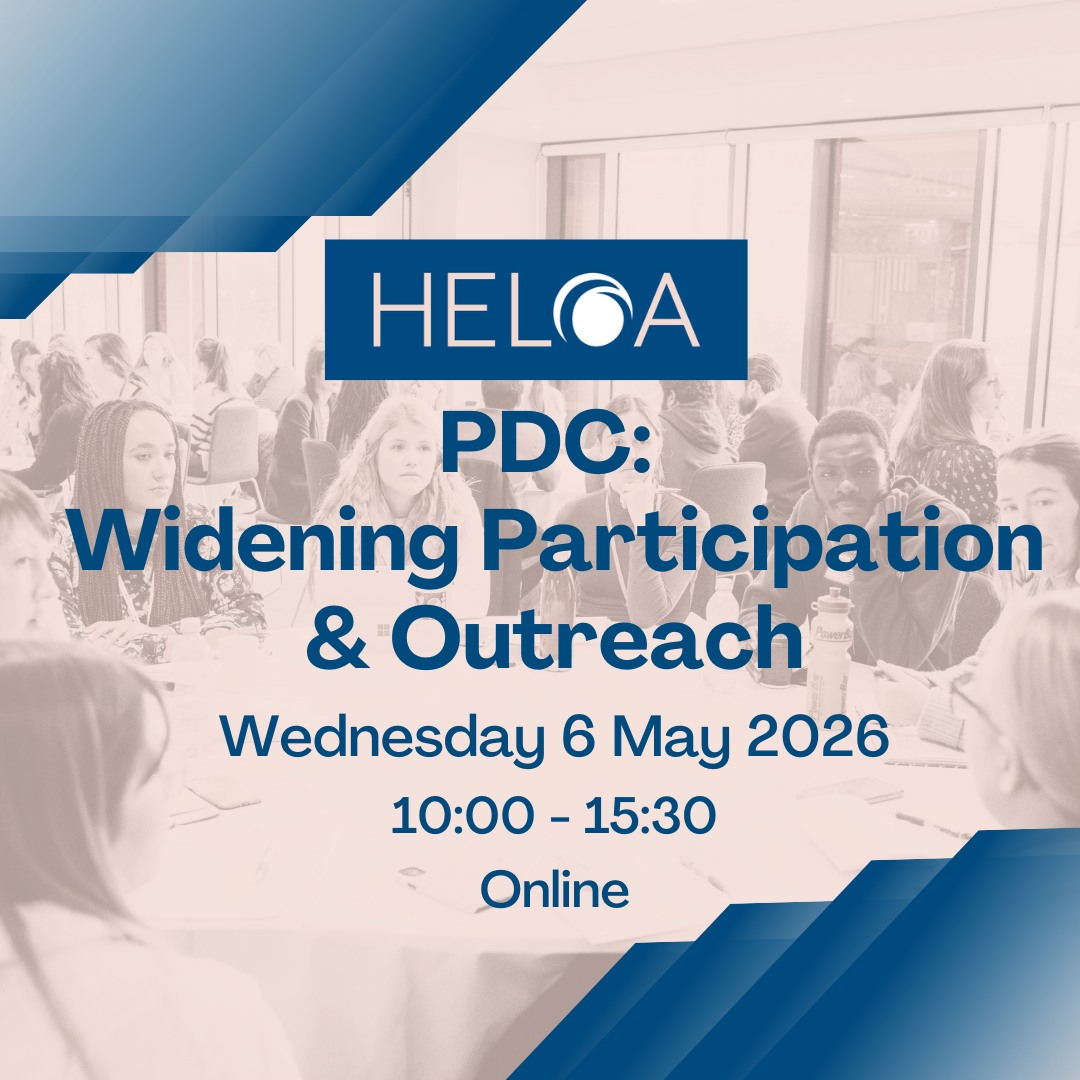 HELOA

PDC:
Widening Participation & Outreach

Wednesday 6 May 2026

10:00 - 15:30

Online